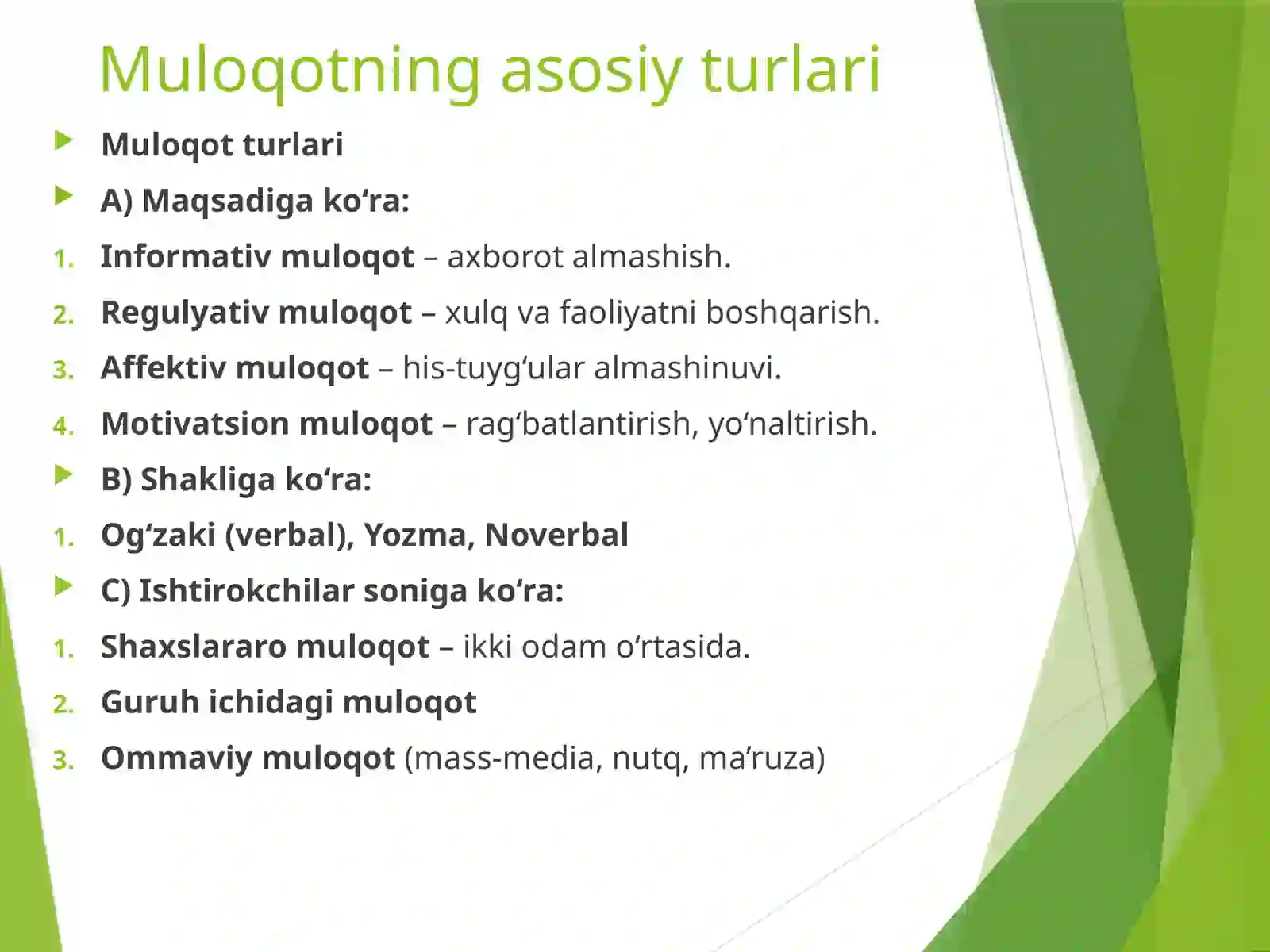 Muloqotning asosiy turlari

Muloqot turlari

A) Maqsadiga ko‘ra:

1. Informativ muloqot – axborot almashish.
2. Regulyativ muloqot – xulq va faoliyatni boshqarish.
3. Affektiv muloqot – his-tuyg‘ular almashinuvi.
4. Motivatsion muloqot – rag‘batlantirish, yo‘naltirish.

B) Shakliga ko‘ra:

1. Og‘zaki (verbal), Yozma, Noverbal

C) Ishtirokchilar soniga ko‘ra:

1. Shaxslararo muloqot – ikki odam o‘rtasida.
2. Guruh ichidagi muloqot
3. Ommaviy muloqot (mass-media, nutq, ma’ruza)